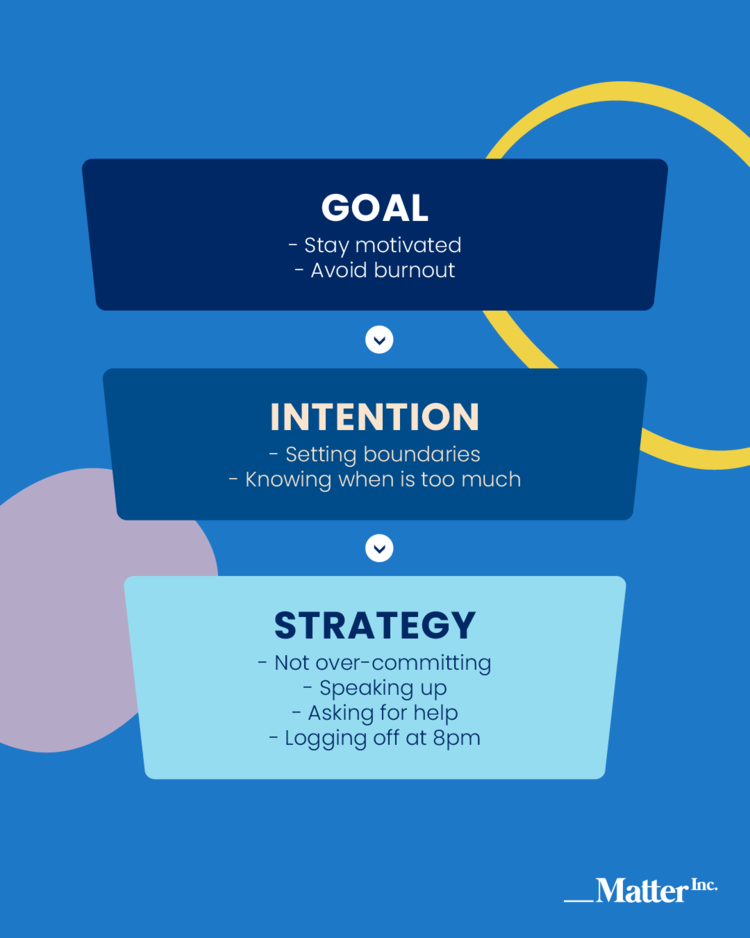 GOAL
- Stay motivated
- Avoid burnout

INTENTION
- Setting boundaries
- Knowing when is too much

STRATEGY
- Not over-committing
- Speaking up
- Asking for help
- Logging off at 8pm

Matter Inc.